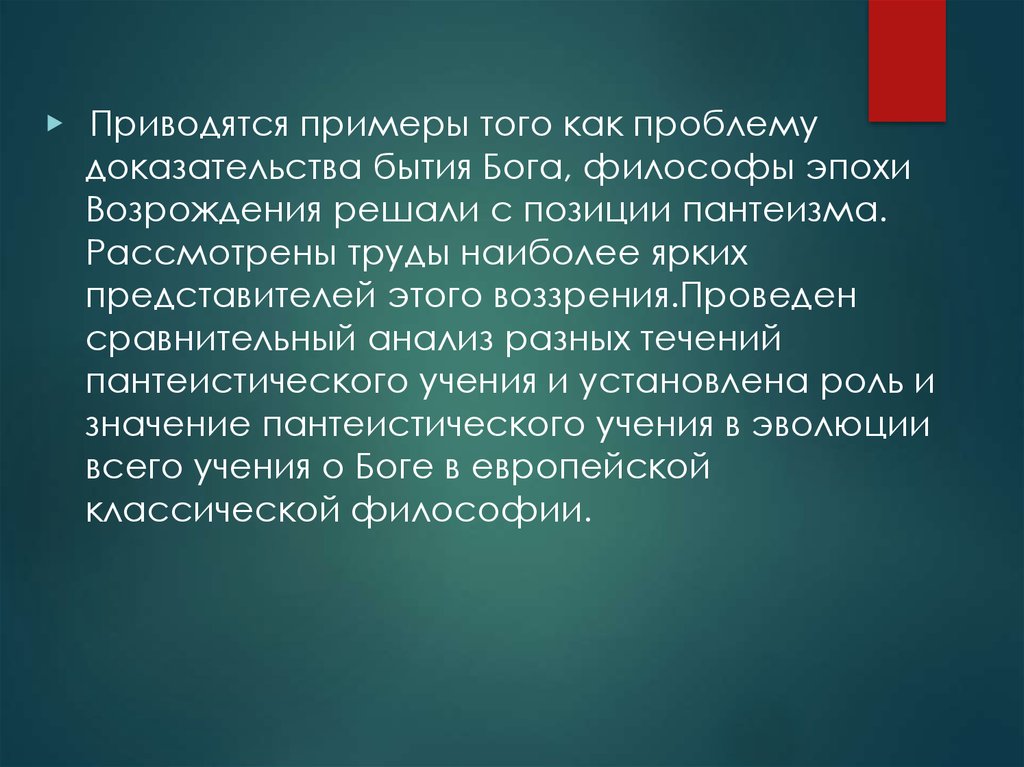 Приводятся примеры того как проблему доказательства бытия Бога, философы эпохи Возрождения решали с позиции пантеизма. Рассмотрены труды наиболее ярких представителей этого воззрения.Проведен сравнительный анализ разных течений пантеистического учения и установлена роль и значение пантеистического учения в эволюции всего учения о Боге в европейской классической философии.